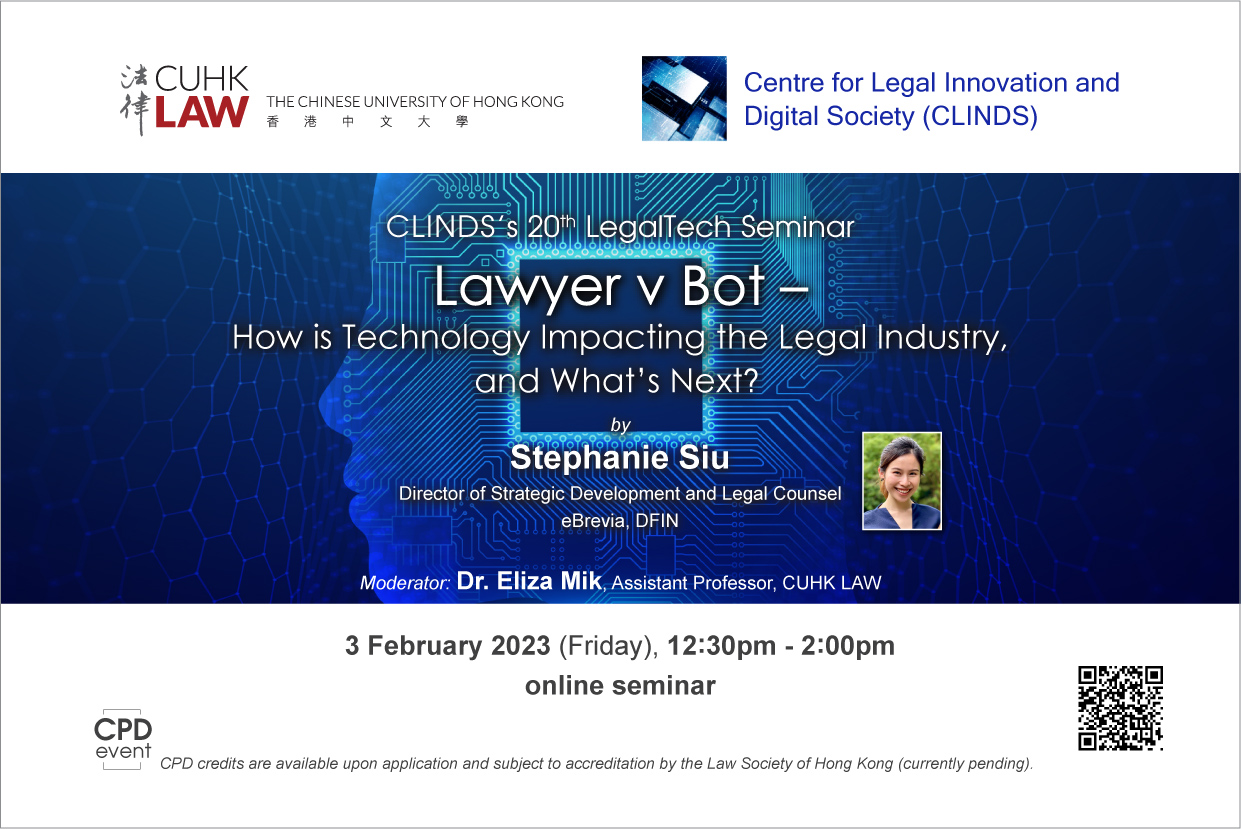 法律 CUHK LAW THE CHINESE UNIVERSITY OF HONG KONG 香港中文大學

Centre for Legal Innovation and Digital Society (CLINDS)

CLINDS's 20$^{th}$ LegalTech Seminar

Lawyer v Bot –

How is Technology Impacting the Legal Industry, and What's Next?

by

Stephanie Siu

Director of Strategic Development and Legal Counsel

eBrevia, DFIN

Moderator: Dr. Eliza Mik, Assistant Professor, CUHK LAW

3 February 2023 (Friday), 12:30pm - 2:00pm

online seminar

CPD event

CPD credits are available upon application and subject to accreditation by the Law Society of Hong Kong (currently pending).